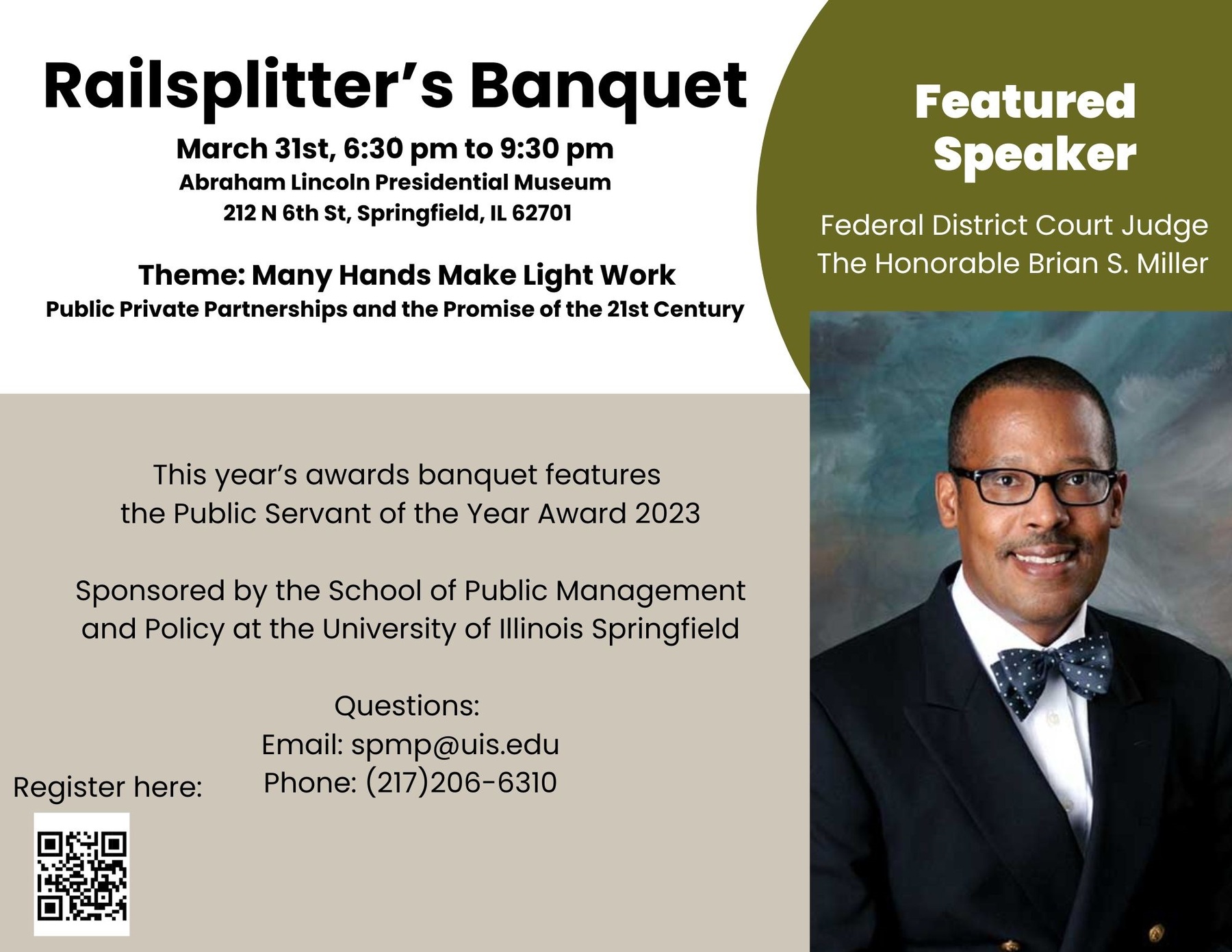 Railsplitter's Banquet

March 31st, 6:30 pm to 9:30 pm
Abraham Lincoln Presidential Museum
212 N 6th St, Springfield, IL 62701

Theme: Many Hands Make Light Work
Public Private Partnerships and the Promise of the 21st Century

Featured Speaker

Federal District Court Judge
The Honorable Brian S. Miller

This year's awards banquet features the Public Servant of the Year Award 2023

Sponsored by the School of Public Management and Policy at the University of Illinois Springfield

Questions:
Email: spmp@uis.edu
Phone: (217)206-6310

Register here: